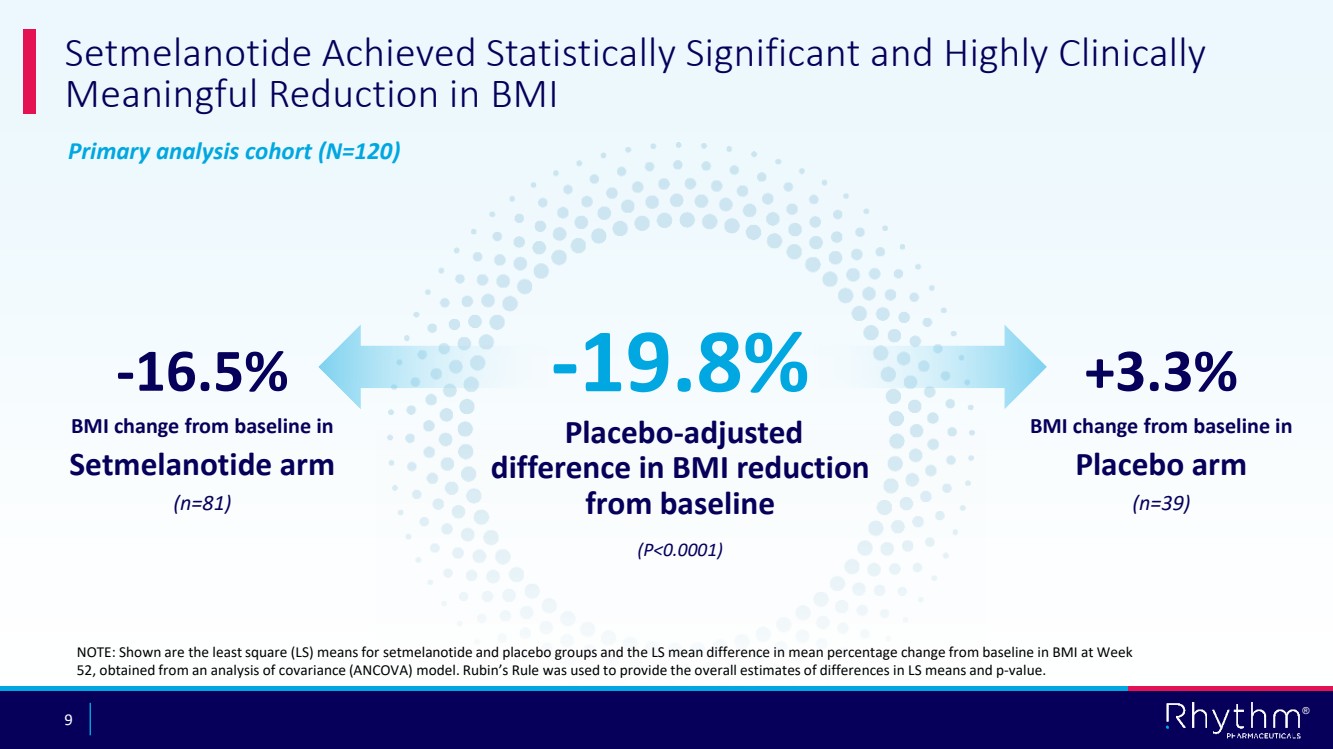 Setmelanotide Achieved Statistically Significant and Highly Clinically Meaningful Reduction in BMI

Primary analysis cohort (N=120)

-16.5%

BMI change from baseline in

Setmelanotide arm

(n=81)

-19.8%

Placebo-adjusted difference in BMI reduction from baseline

(P<0.0001)

+3.3%

BMI change from baseline in

Placebo arm

(n=39)

NOTE: Shown are the least square (LS) means for setmelanotide and placebo groups and the LS mean difference in mean percentage change from baseline in BMI at Week 52, obtained from an analysis of covariance (ANCOVA) model. Rubin's Rule was used to provide the overall estimates of differences in LS means and p-value.

9

Rhythm®
PHARMACEUTICALS